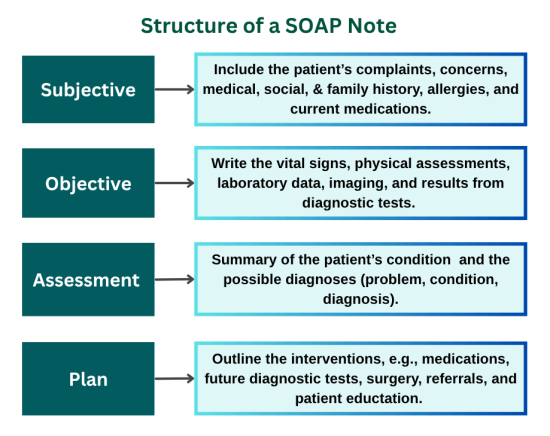 Structure of a SOAP Note

Subjective

Include the patient's complaints, concerns, medical, social, & family history, allergies, and current medications.

Objective

Write the vital signs, physical assessments, laboratory data, imaging, and results from diagnostic tests.

Assessment

Summary of the patient's condition and the possible diagnoses (problem, condition, diagnosis).

Plan

Outline the interventions, e.g., medications, future diagnostic tests, surgery, referrals, and patient eductation.